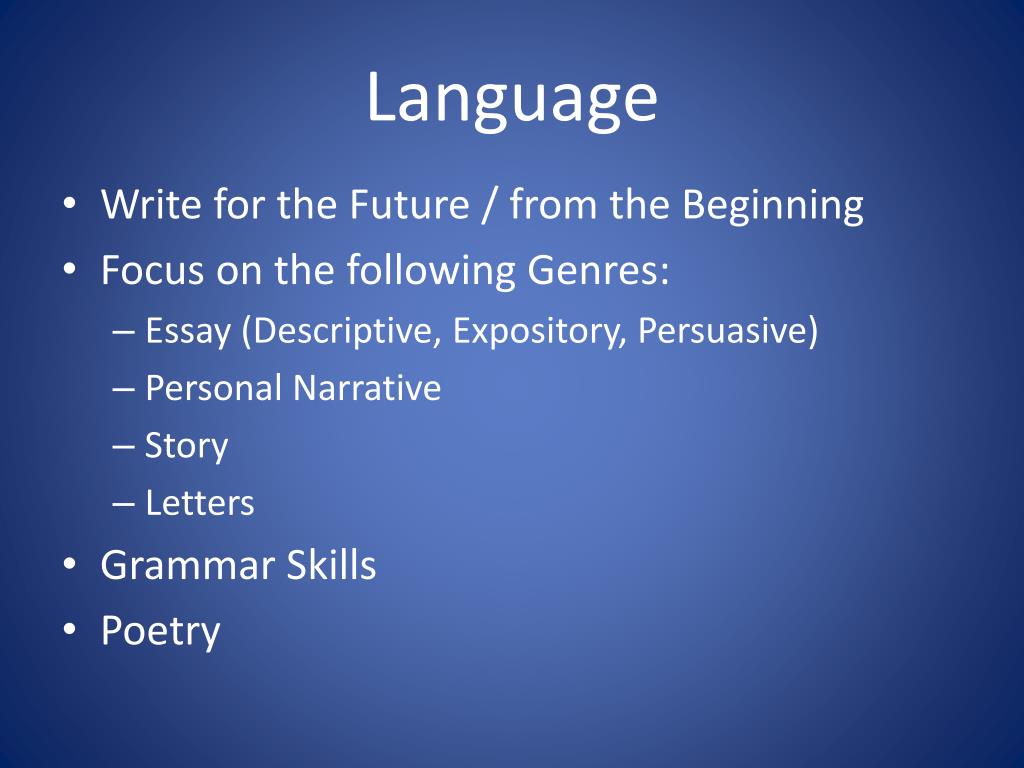 Language

• Write for the Future / from the Beginning
• Focus on the following Genres:
– Essay (Descriptive, Expository, Persuasive)
– Personal Narrative
– Story
– Letters
• Grammar Skills
• Poetry